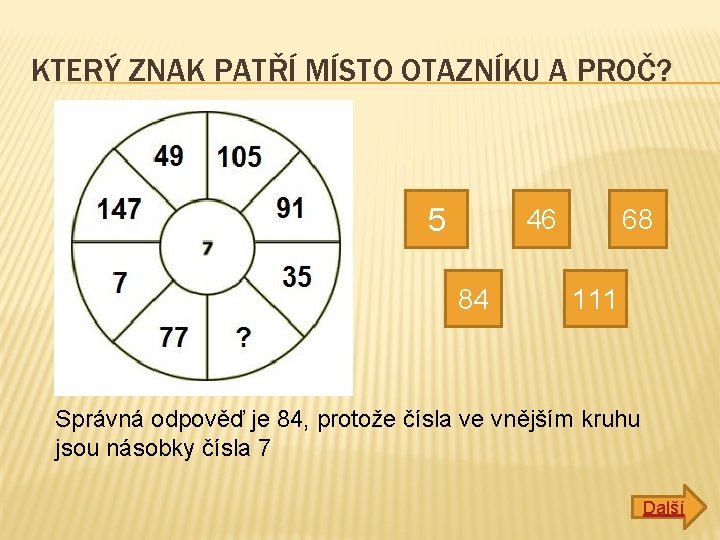 KTERÝ ZNAK PATŘÍ MÍSTO OTAZNÍKU A PROČ?

49
105
147
91
7
7
35
77
?

5
46
68
84
111

Správná odpověď je 84, protože čísla ve vnějším kruhu jsou násobky čísla 7

Další